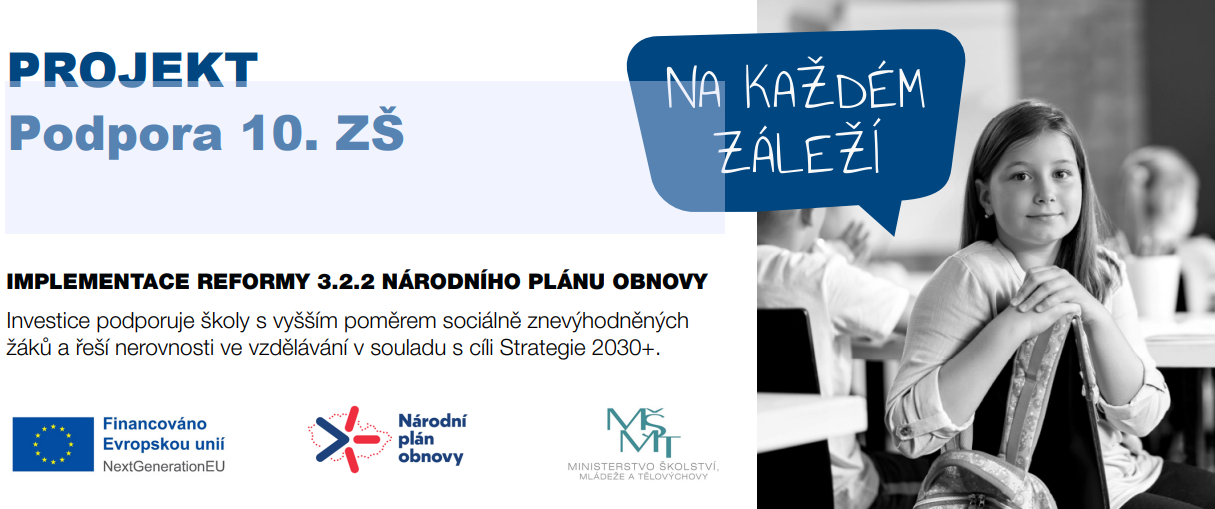 PROJEKT
Podpora 10. ZŠ

NA KAŽDÉM ZÁLEŽÍ

IMPLEMENTACE REFORMY 3.2.2 NÁRODNÍHO PLÁNU OBNOVY

Investice podporuje školy s vyšším poměrem sociálně znevýhodněných žáků a řeší nerovnosti ve vzdělávání v souladu s cíli Strategie 2030+.

Financováno Evropskou unií NextGenerationEU

Národní plán obnovy

MŠMT MINISTERSTVO ŠKOLSTVÍ, MLÁDEŽE A TĚLOVÝCHOVY